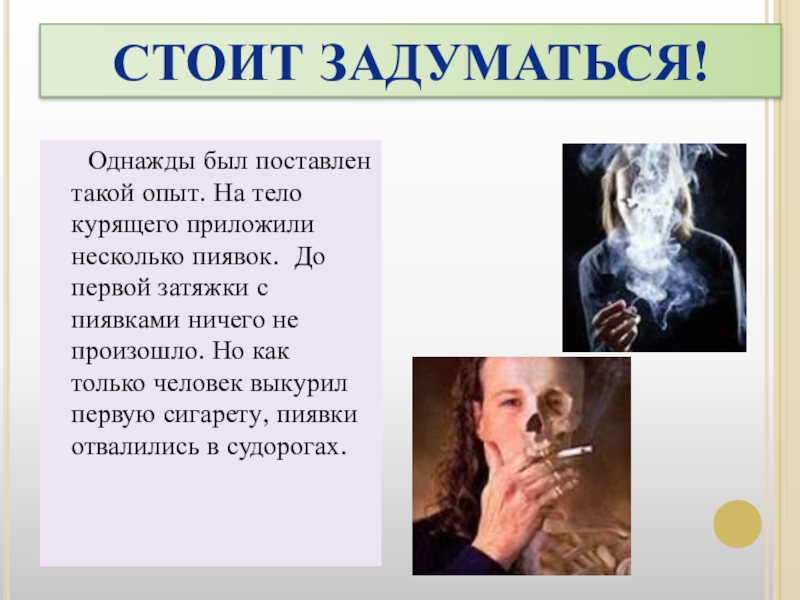 СТОИТ ЗАДУМАТЬСЯ!

Однажды был поставлен такой опыт. На тело курящего приложили несколько пиявок. До первой затяжки с пиявками ничего не произошло. Но как только человек выкурил первую сигарету, пиявки отвалились в судорогах.